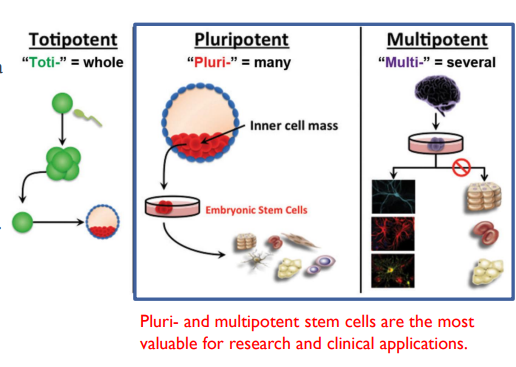 Totipotent
"Toti-" = whole

Pluripotent
"Pluri-" = many

Inner cell mass

Embryonic Stem Cells

Multipotent
"Multi-" = several

Pluri- and multipotent stem cells are the most valuable for research and clinical applications.